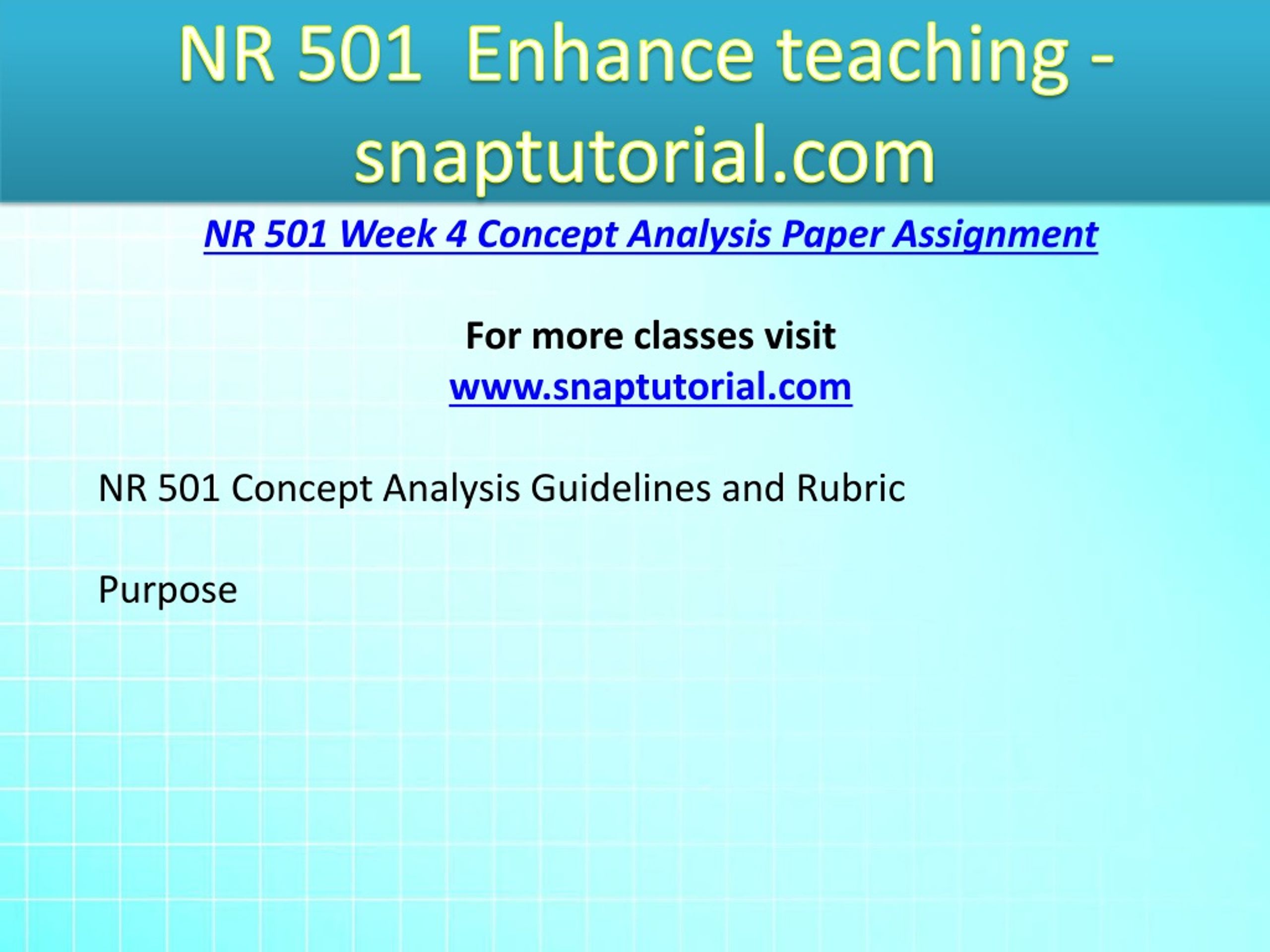 NR 501 Enhance teaching - snaptutorial.com

NR 501 Week 4 Concept Analysis Paper Assignment

For more classes visit
www.snaptutorial.com

NR 501 Concept Analysis Guidelines and Rubric

Purpose